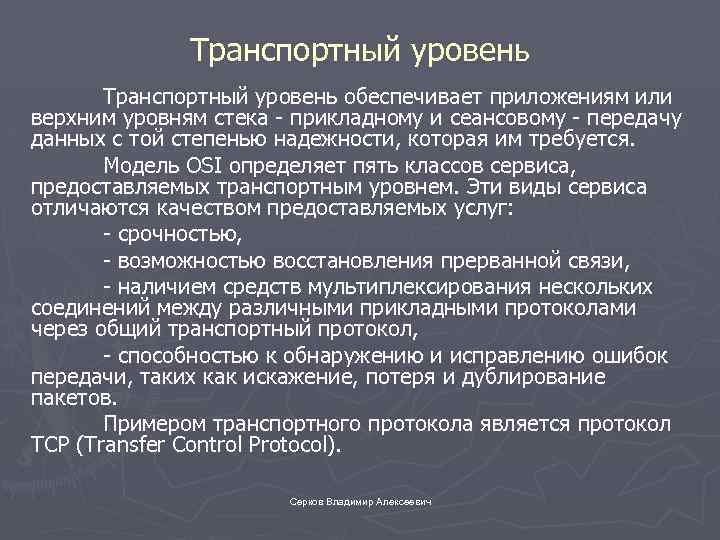 Транспортный уровень

Транспортный уровень обеспечивает приложениям или верхним уровням стека - прикладному и сеансовому - передачу данных с той степенью надежности, которая им требуется.

Модель OSI определяет пять классов сервиса, предоставляемых транспортным уровнем. Эти виды сервиса отличаются качеством предоставляемых услуг:

- срочностью,

- возможностью восстановления прерванной связи,

- наличием средств мультиплексирования нескольких соединений между различными прикладными протоколами через общий транспортный протокол,

- способностью к обнаружению и исправлению ошибок передачи, таких как искажение, потеря и дублирование пакетов.

Примером транспортного протокола является протокол TCP (Transfer Control Protocol).

Серков Владимир Алексеевич